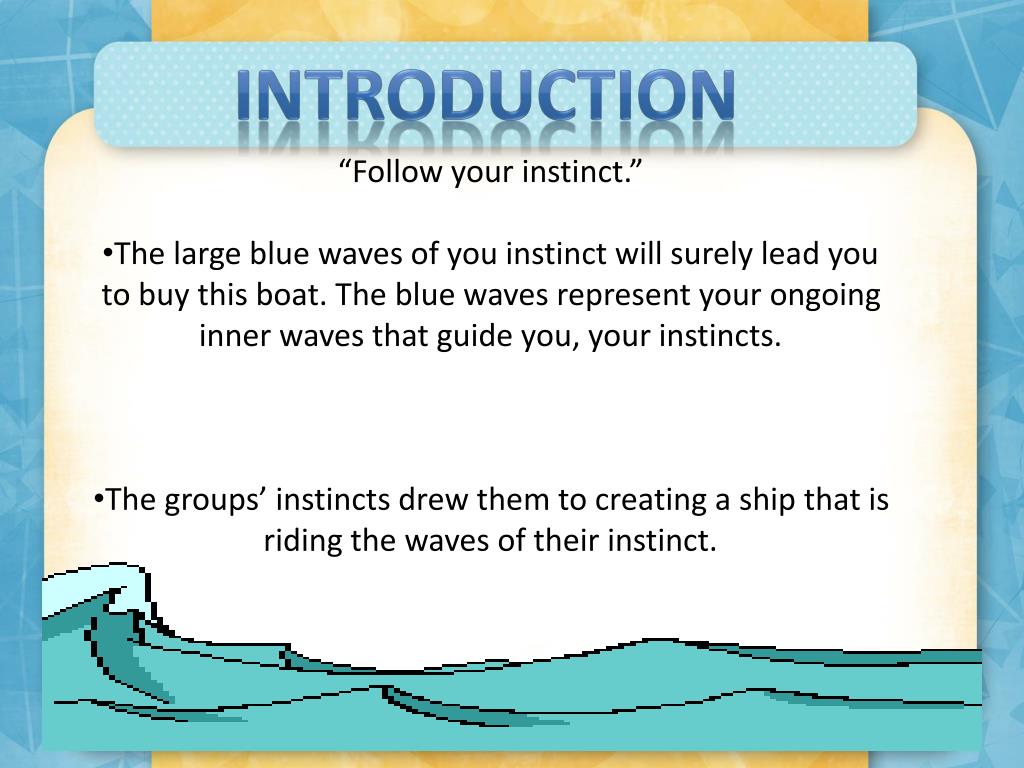 INTRODUCTION

“Follow your instinct.”

•The large blue waves of you instinct will surely lead you to buy this boat. The blue waves represent your ongoing inner waves that guide you, your instincts.

•The groups’ instincts drew them to creating a ship that is riding the waves of their instinct.